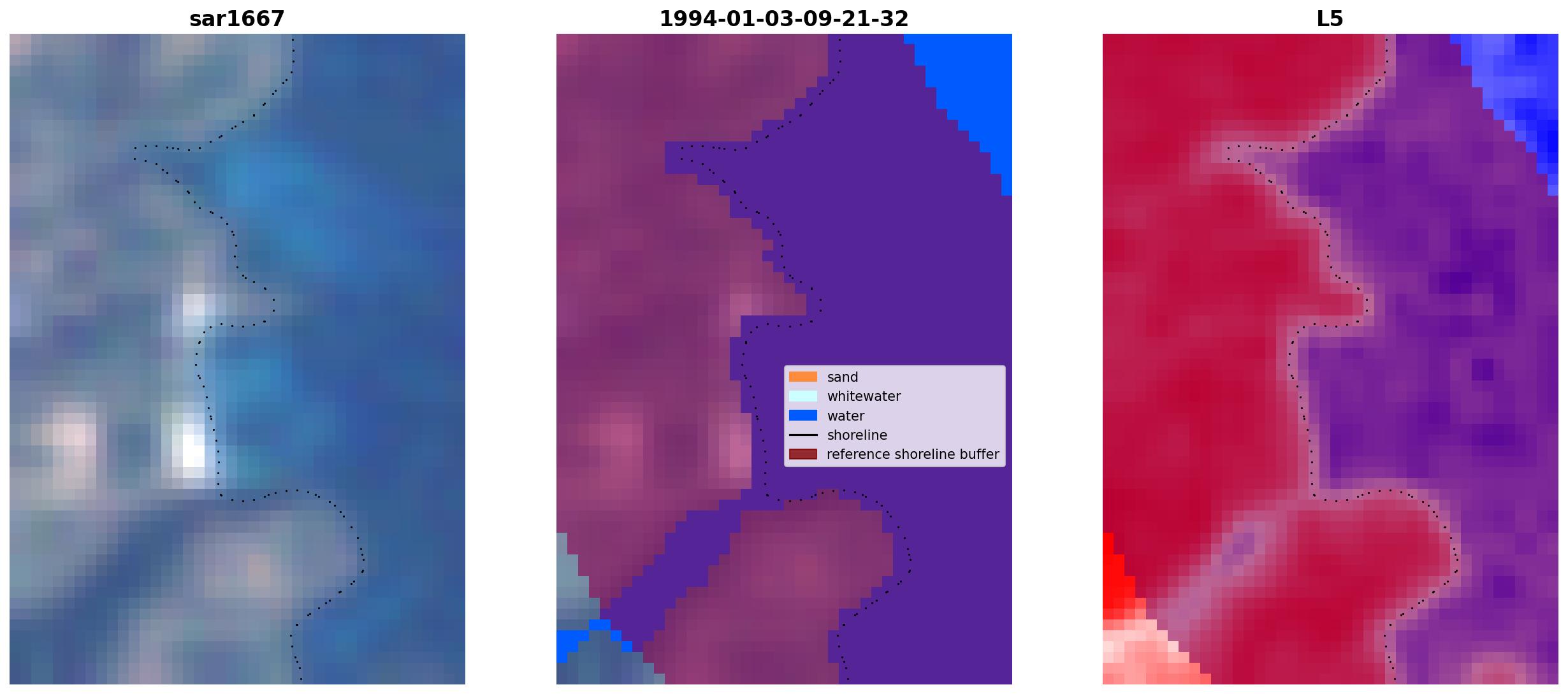 sar1667

1994-01-03-09-21-32

sand
whitewater
water
shoreline
reference shoreline buffer

L5